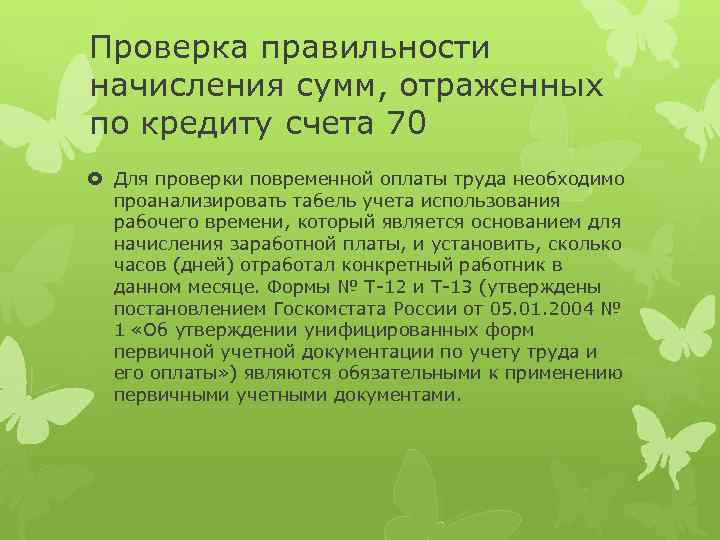 Проверка правильности начисления сумм, отраженных по кредиту счета 70

Для проверки повременной оплаты труда необходимо проанализировать табель учета использования рабочего времени, который является основанием для начисления заработной платы, и установить, сколько часов (дней) отработал конкретный работник в данном месяце. Формы № Т-12 и Т-13 (утверждены постановлением Госкомстата России от 05.01.2004 № 1 «Об утверждении унифицированных форм первичной учетной документации по учету труда и его оплаты») являются обязательными к применению первичными учетными документами.